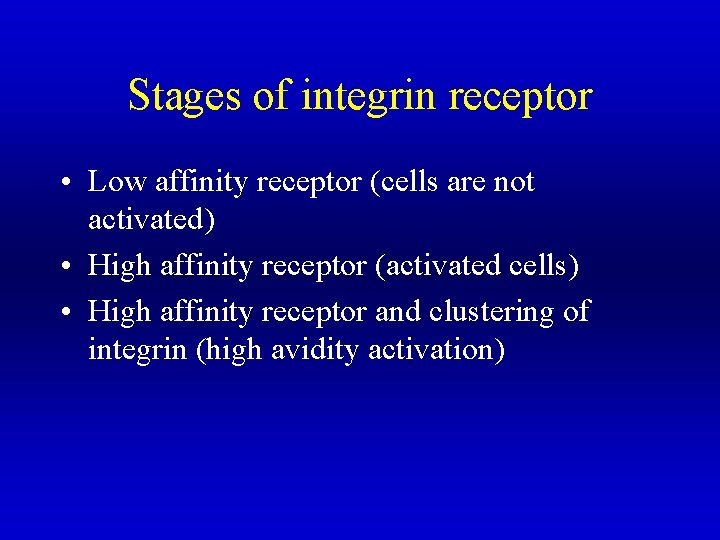 Stages of integrin receptor

• Low affinity receptor (cells are not activated)
• High affinity receptor (activated cells)
• High affinity receptor and clustering of integrin (high avidity activation)